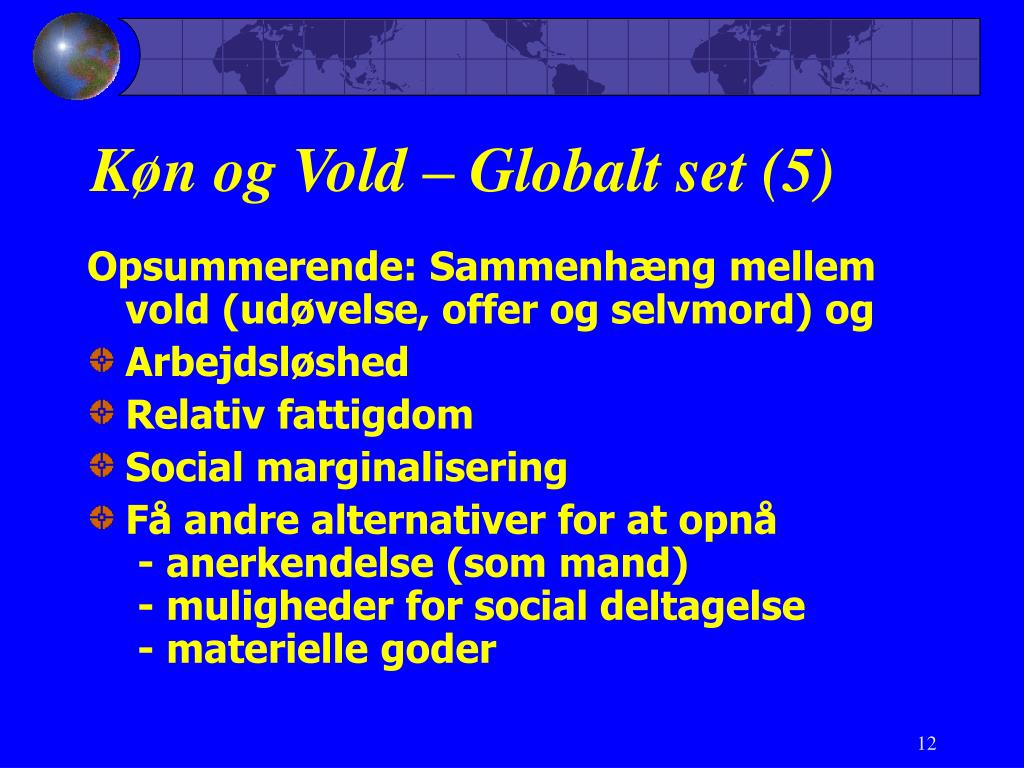 Køn og Vold – Globalt set (5)

Opsummerende: Sammenhæng mellem vold (udøvelse, offer og selvmord) og

Arbejdsløshed

Relativ fattigdom

Social marginalisering

Få andre alternativer for at opnå
- anerkendelse (som mand)
- muligheder for social deltagelse
- materielle goder

12